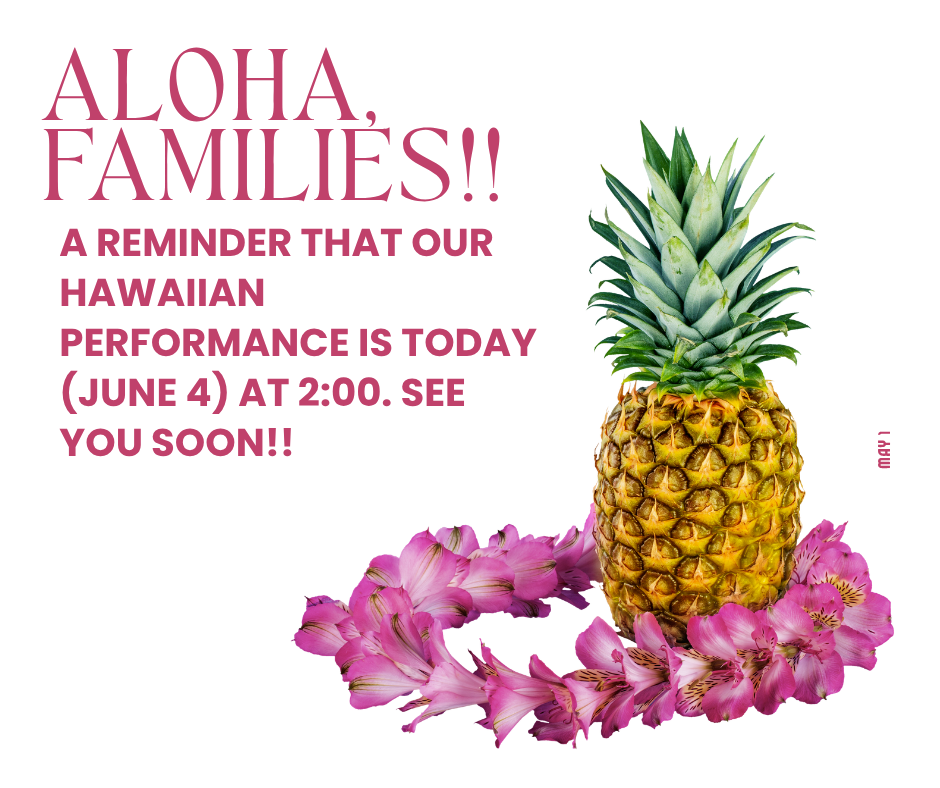 ALOHA, FAMILIES!!

A REMINDER THAT OUR HAWAIIAN PERFORMANCE IS TODAY (JUNE 4) AT 2:00. SEE YOU SOON!!

MAY 1